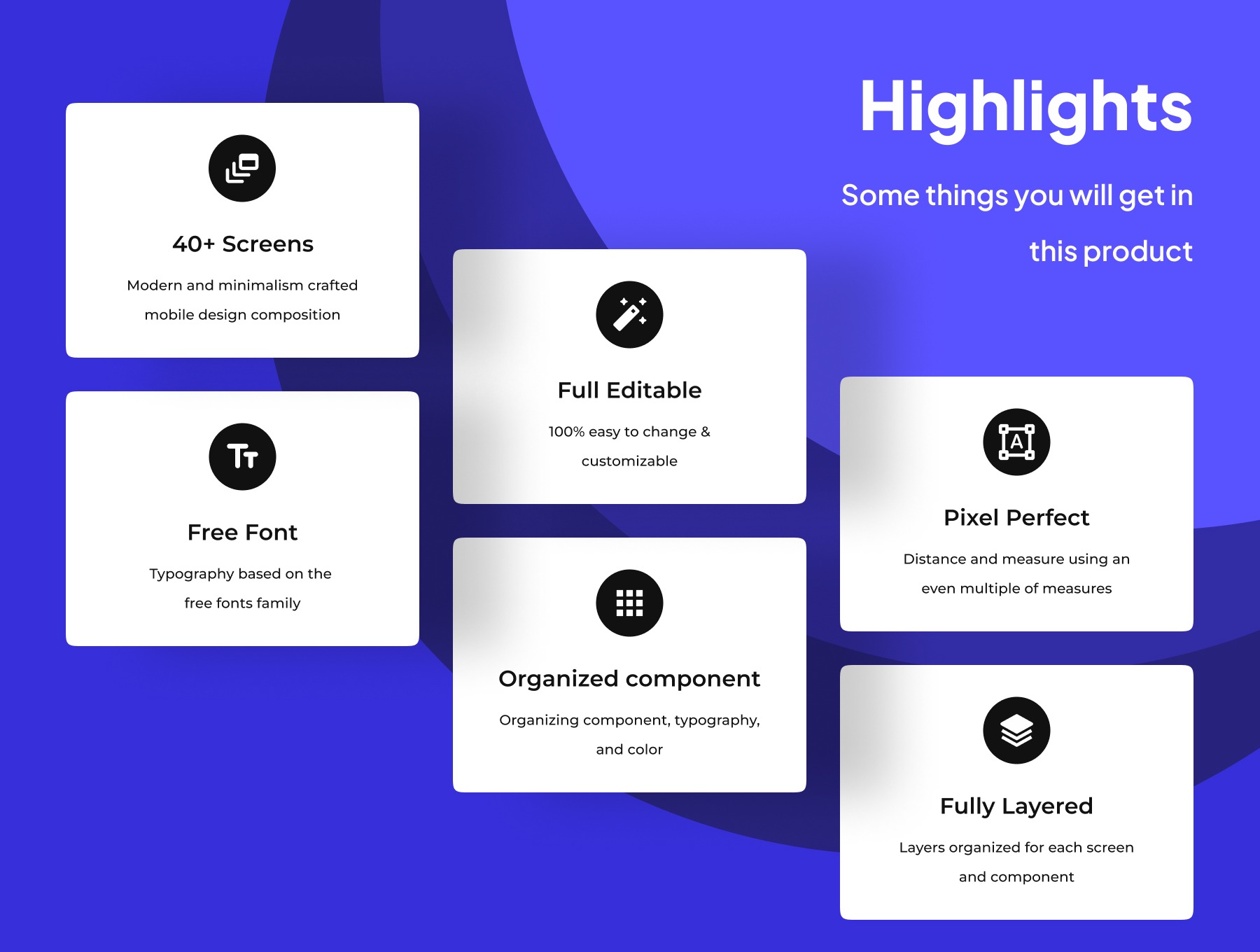 Highlights

Some things you will get in this product

40+ Screens

Modern and minimalism crafted mobile design composition

Free Font

Typography based on the free fonts family

Full Editable

100% easy to change & customizable

Organized component

Organizing component, typography, and color

Pixel Perfect

Distance and measure using an even multiple of measures

Fully Layered

Layers organized for each screen and component